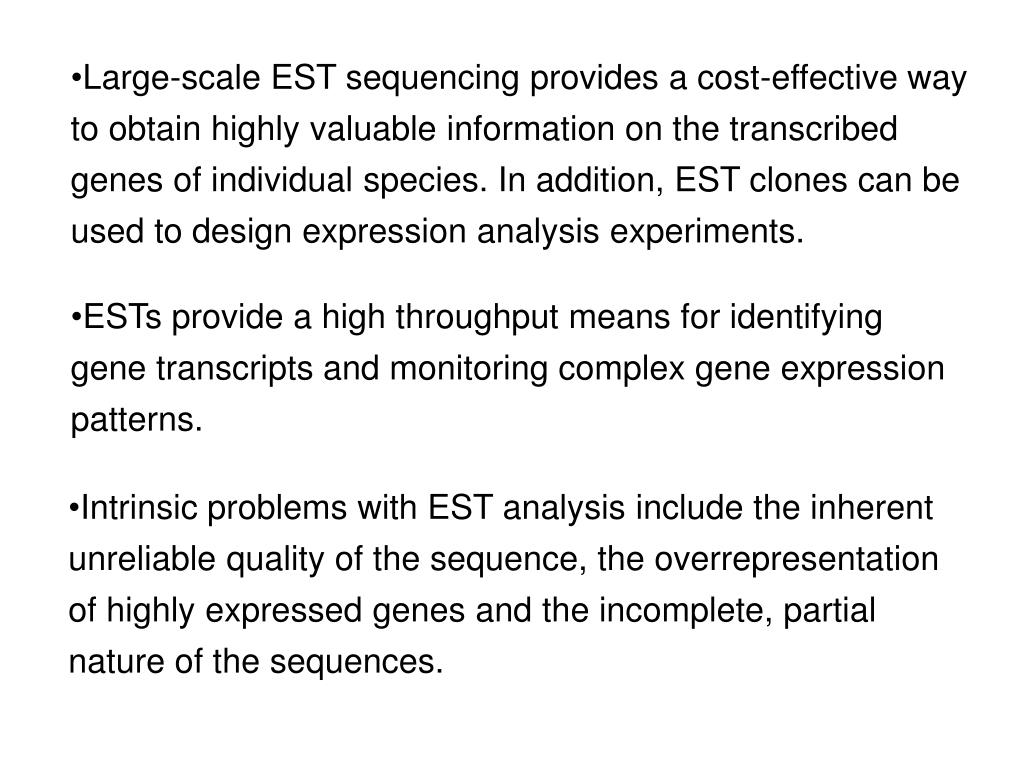 •Large-scale EST sequencing provides a cost-effective way to obtain highly valuable information on the transcribed genes of individual species. In addition, EST clones can be used to design expression analysis experiments.

•ESTs provide a high throughput means for identifying gene transcripts and monitoring complex gene expression patterns.

•Intrinsic problems with EST analysis include the inherent unreliable quality of the sequence, the overrepresentation of highly expressed genes and the incomplete, partial nature of the sequences.